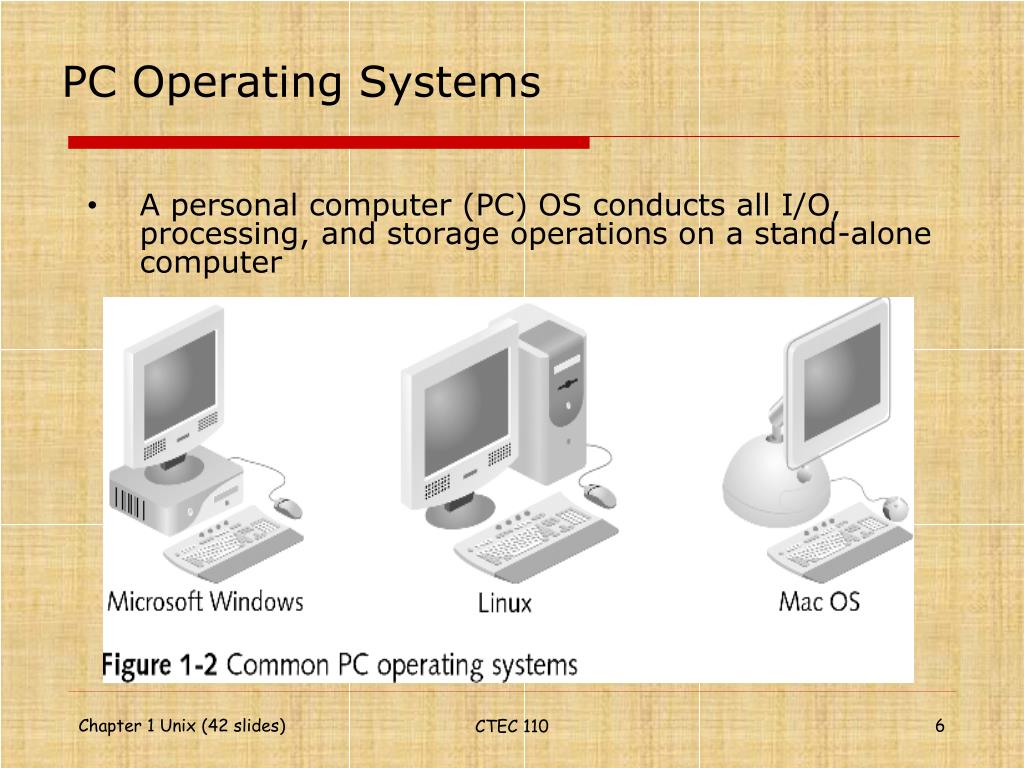 PC Operating Systems

• A personal computer (PC) OS conducts all I/O, processing, and storage operations on a stand-alone computer

Microsoft Windows

Linux

Mac OS

Figure 1-2 Common PC operating systems

Chapter 1 Unix (42 slides)

CTEC 110

6